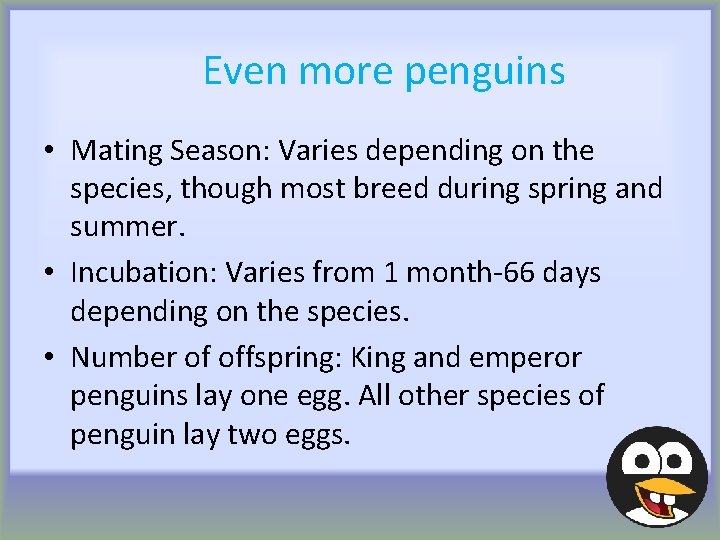 Even more penguins

• Mating Season: Varies depending on the species, though most breed during spring and summer.

• Incubation: Varies from 1 month-66 days depending on the species.

• Number of offspring: King and emperor penguins lay one egg. All other species of penguin lay two eggs.